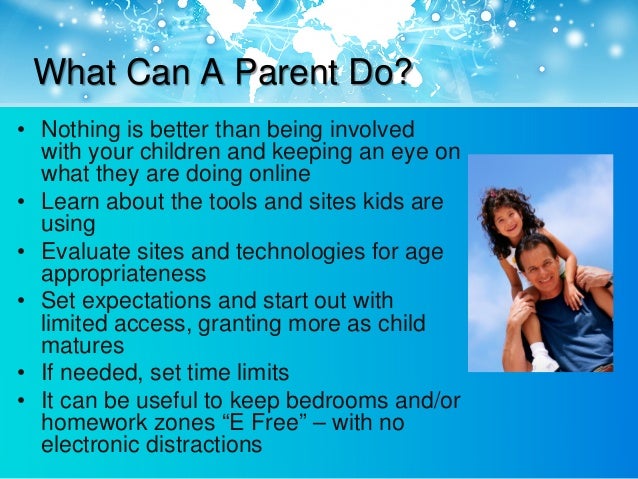 What Can A Parent Do?

• Nothing is better than being involved with your children and keeping an eye on what they are doing online
• Learn about the tools and sites kids are using
• Evaluate sites and technologies for age appropriateness
• Set expectations and start out with limited access, granting more as child matures
• If needed, set time limits
• It can be useful to keep bedrooms and/or homework zones “E Free” – with no electronic distractions